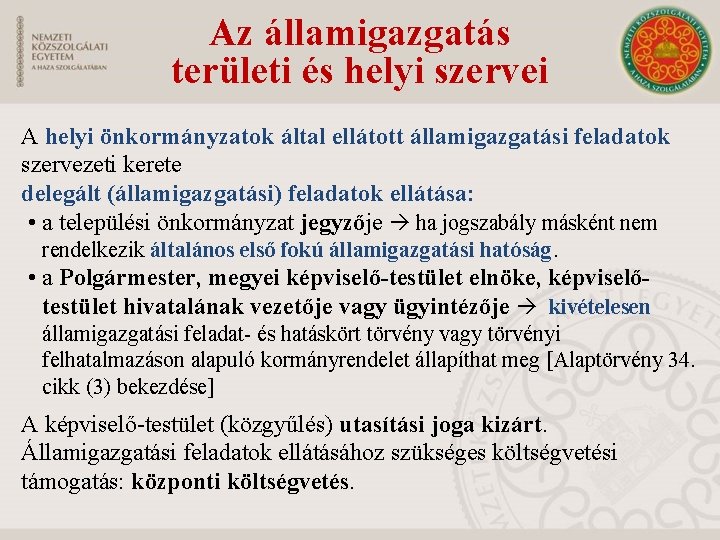 NEMZETI KÖZSZOLGÁLATI EGYETEM
A HAZA SZOLGÁLATÁBAN

Az államigazgatás területi és helyi szervei

NEMZETI KÖZSZOLGÁLATI EGYETEM
A HAZA SZOLGÁLATÁBAN

A helyi önkormányzatok által ellátott államigazgatási feladatok szervezeti kerete

delegált (államigazgatási) feladatok ellátása:

• a települési önkormányzat jegyzője → ha jogszabály másként nem rendelkezik általános első fokú államigazgatási hatóság.

• a Polgármester, megyei képviselő-testület elnöke, képviselő-testület hivatalának vezetője vagy ügyintézője → kivételesen államigazgatási feladat- és hatáskört törvény vagy törvényi felhatalmazáson alapuló kormányrendelet állapíthat meg [Alaptörvény 34. cikk (3) bekezdése]

A képviselő-testület (közgyűlés) utasítási joga kizárt.
Államigazgatási feladatok ellátásához szükséges költségvetési támogatás: központi költségvetés.